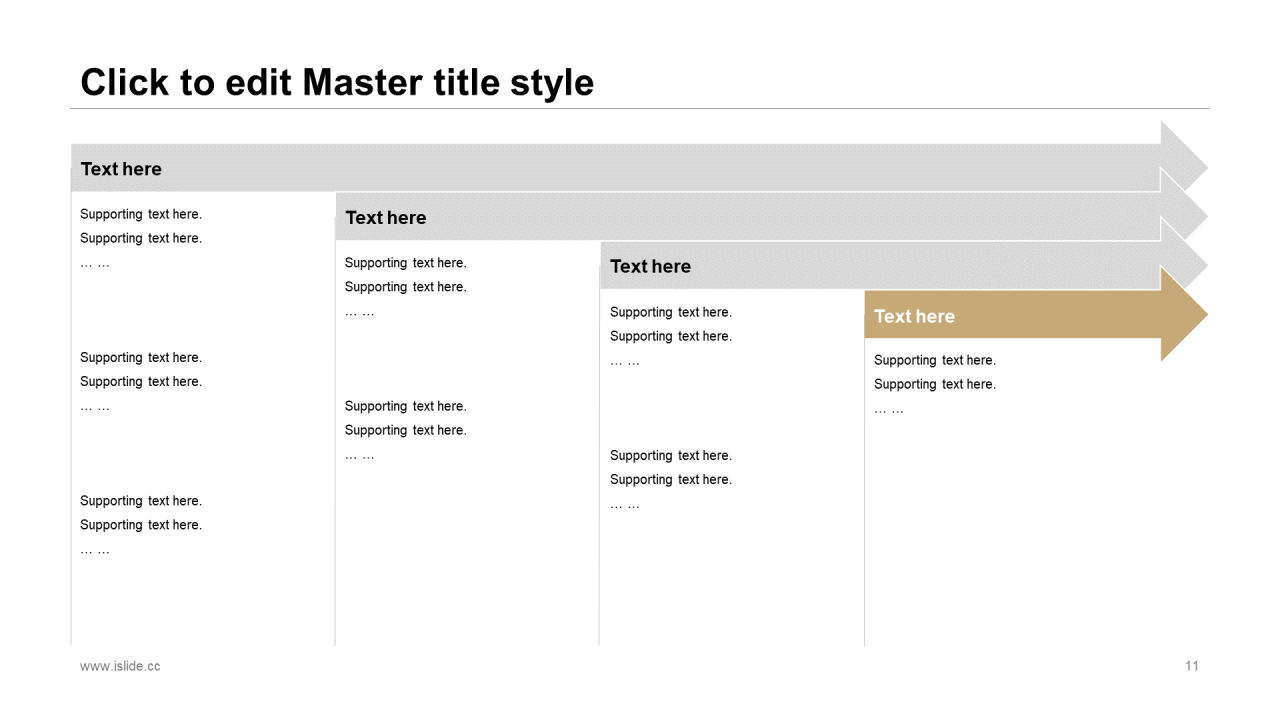 Click to edit Master title style

Text here

Supporting text here.
Supporting text here.
… …

Supporting text here.
Supporting text here.
… …

Supporting text here.
Supporting text here.
… …

Text here

Supporting text here.
Supporting text here.
… …

Supporting text here.
Supporting text here.
… …

Text here

Supporting text here.
Supporting text here.
… …

Supporting text here.
Supporting text here.
… …

Text here

Supporting text here.
Supporting text here.
… …

www.islide.cc

11